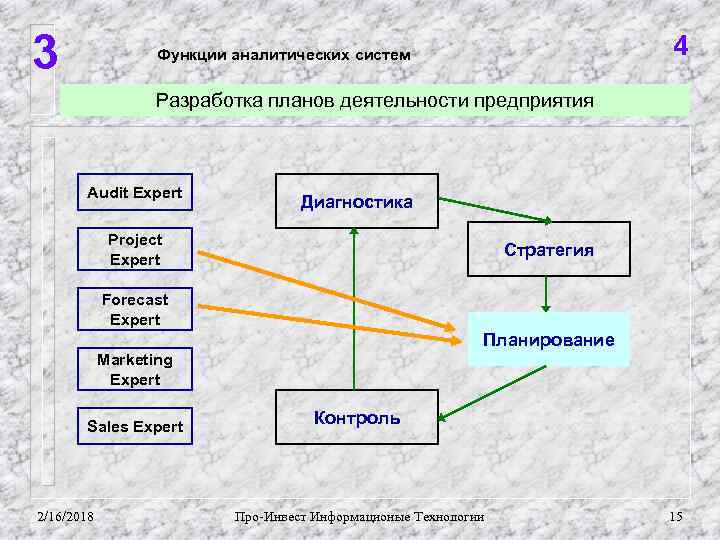 3

Функции аналитических систем

4

Разработка планов деятельности предприятия

Audit Expert

Project Expert

Forecast Expert

Marketing Expert

Sales Expert

Диагностика

Стратегия

Планирование

Контроль

2/16/2018

Про-Инвест Информационые Технологии

15